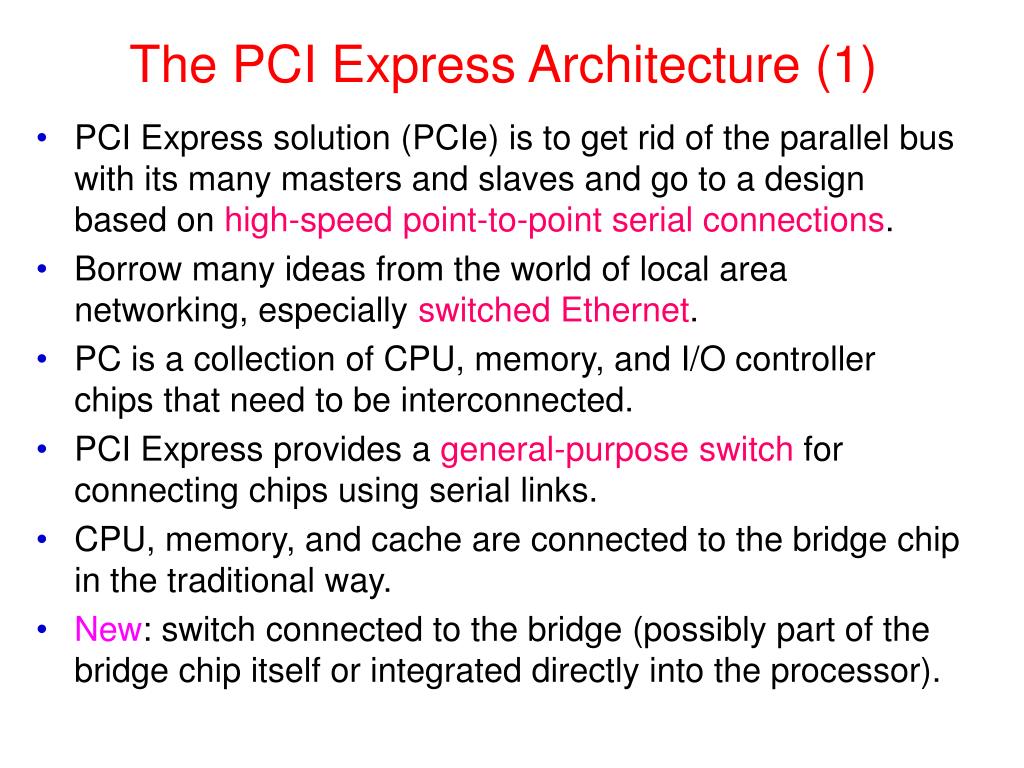 The PCI Express Architecture (1)

• PCI Express solution (PCIe) is to get rid of the parallel bus with its many masters and slaves and go to a design based on high-speed point-to-point serial connections.
• Borrow many ideas from the world of local area networking, especially switched Ethernet.
• PC is a collection of CPU, memory, and I/O controller chips that need to be interconnected.
• PCI Express provides a general-purpose switch for connecting chips using serial links.
• CPU, memory, and cache are connected to the bridge chip in the traditional way.
• New: switch connected to the bridge (possibly part of the bridge chip itself or integrated directly into the processor).